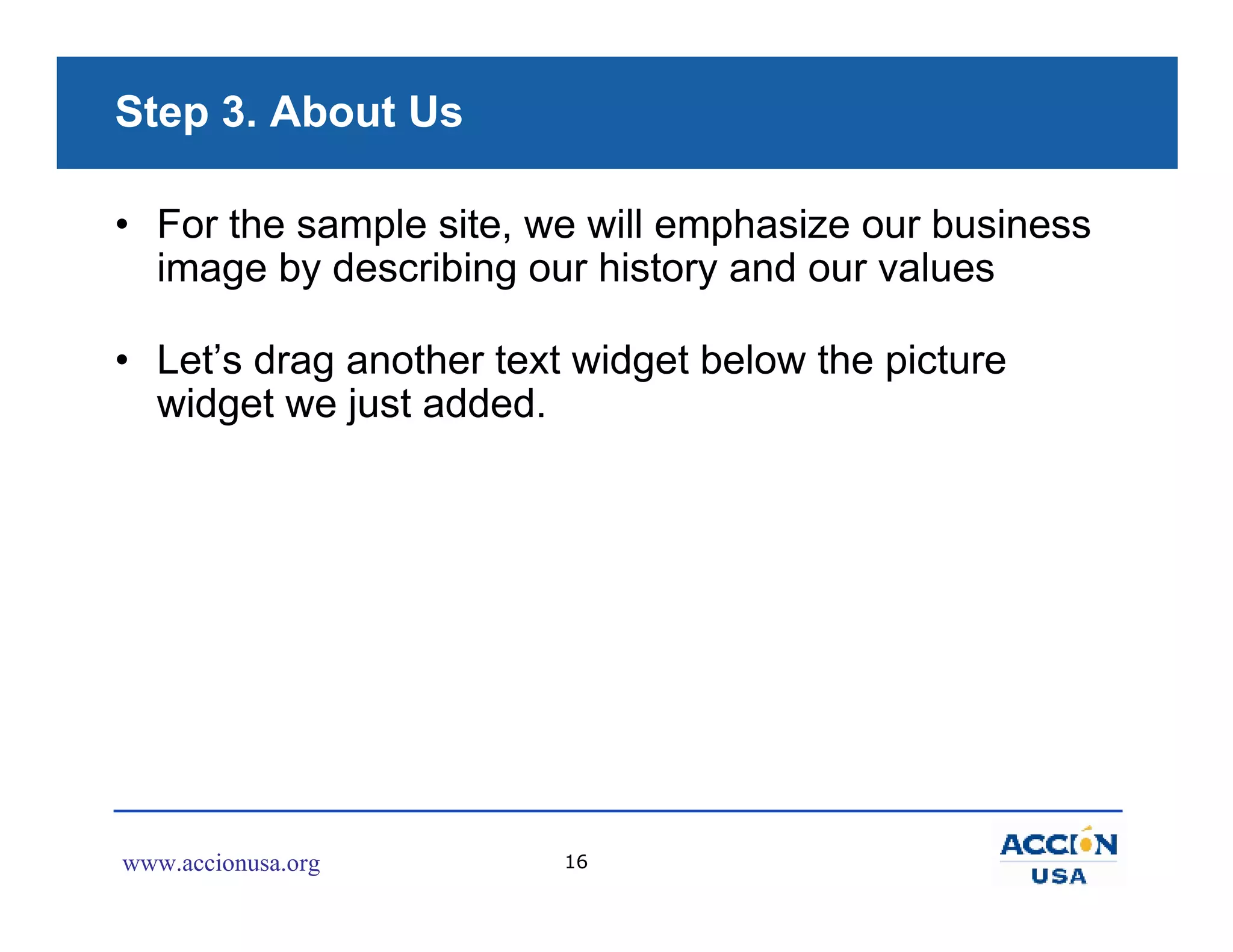 Step 3. About Us

• For the sample site, we will emphasize our business image by describing our history and our values

• Let’s drag another text widget below the picture widget we just added.

www.accionusa.org

16

ACCION
USA